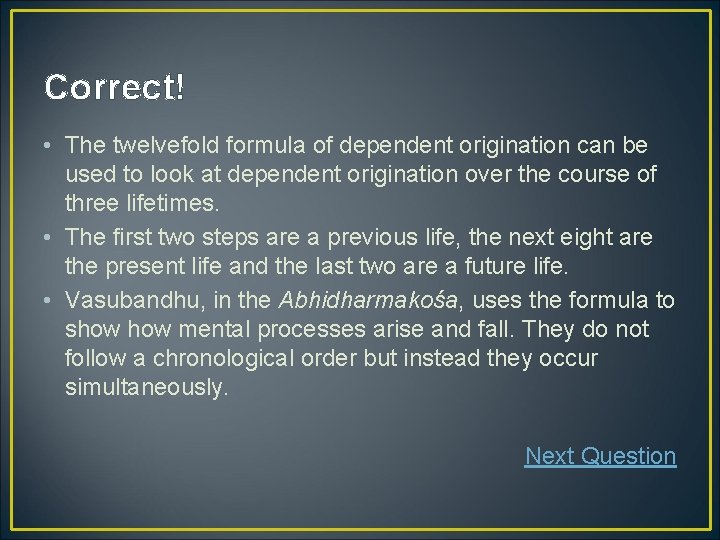 Correct!

• The twelvefold formula of dependent origination can be used to look at dependent origination over the course of three lifetimes.
• The first two steps are a previous life, the next eight are the present life and the last two are a future life.
• Vasubandhu, in the Abhidharmakośa, uses the formula to show how mental processes arise and fall. They do not follow a chronological order but instead they occur simultaneously.

Next Question